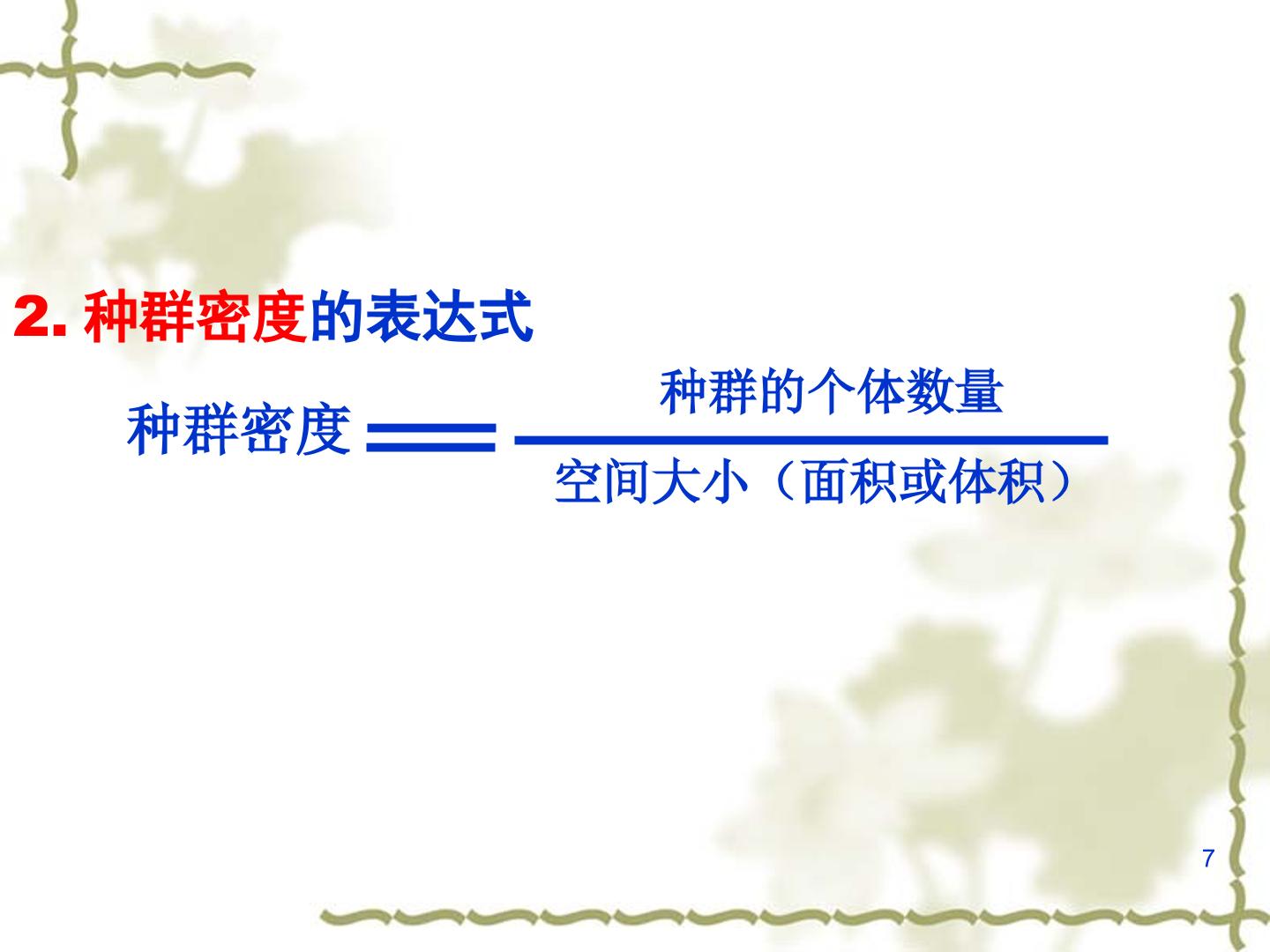 2.种群密度的表达式

$种群密度 = \frac{种群的个体数量}{空间大小（面积或体积）}$

7